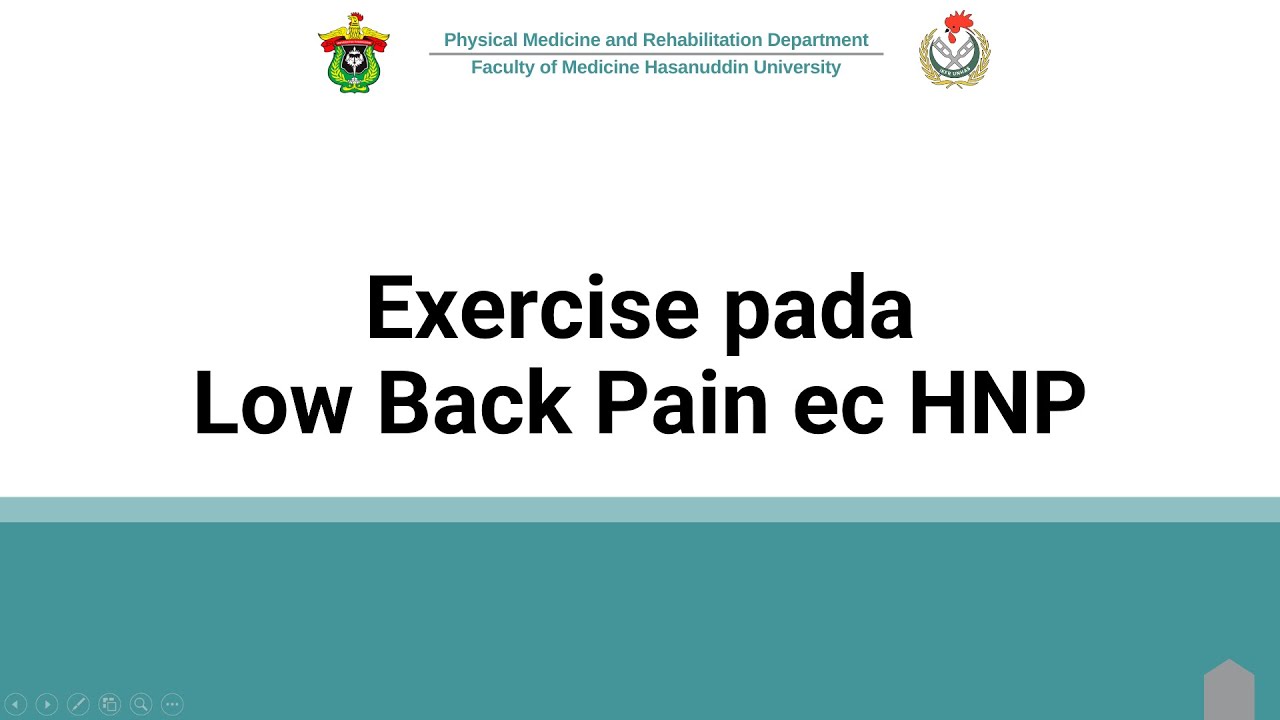 Physical Medicine and Rehabilitation Department
Faculty of Medicine Hasanuddin University

Exercise pada
Low Back Pain ec HNP